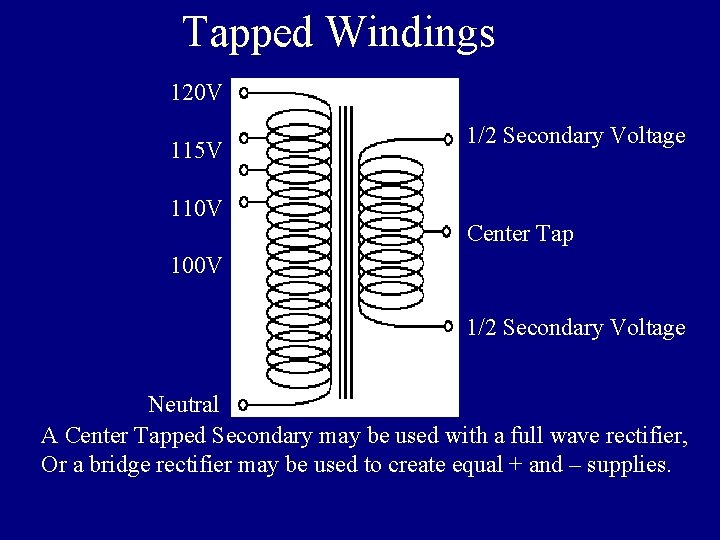 Tapped Windings

120V
115V
110V
100V
Neutral

1/2 Secondary Voltage
Center Tap
1/2 Secondary Voltage

A Center Tapped Secondary may be used with a full wave rectifier, Or a bridge rectifier may be used to create equal + and – supplies.